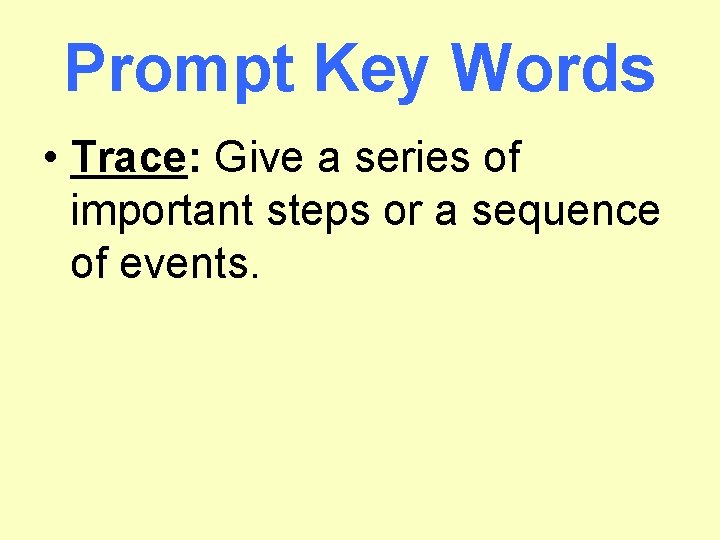 Prompt Key Words

• Trace: Give a series of important steps or a sequence of events.